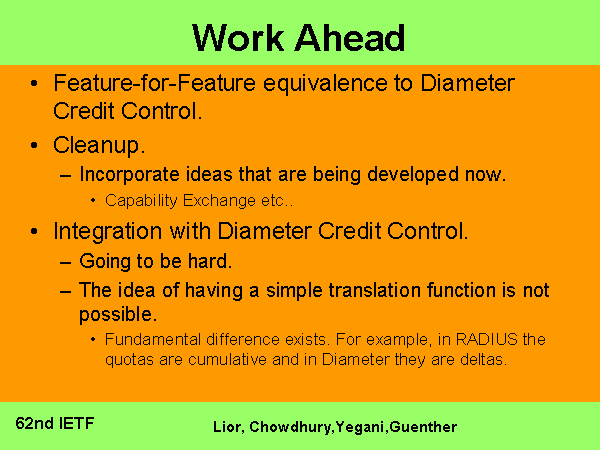 Work Ahead

• Feature-for-Feature equivalence to Diameter Credit Control.

• Cleanup.

– Incorporate ideas that are being developed now.

• Capability Exchange etc..

• Integration with Diameter Credit Control.

– Going to be hard.

– The idea of having a simple translation function is not possible.

• Fundamental difference exists. For example, in RADIUS the quotas are cumulative and in Diameter they are deltas.

62nd IETF

Lior, Chowdhury,Yegani,Guenther